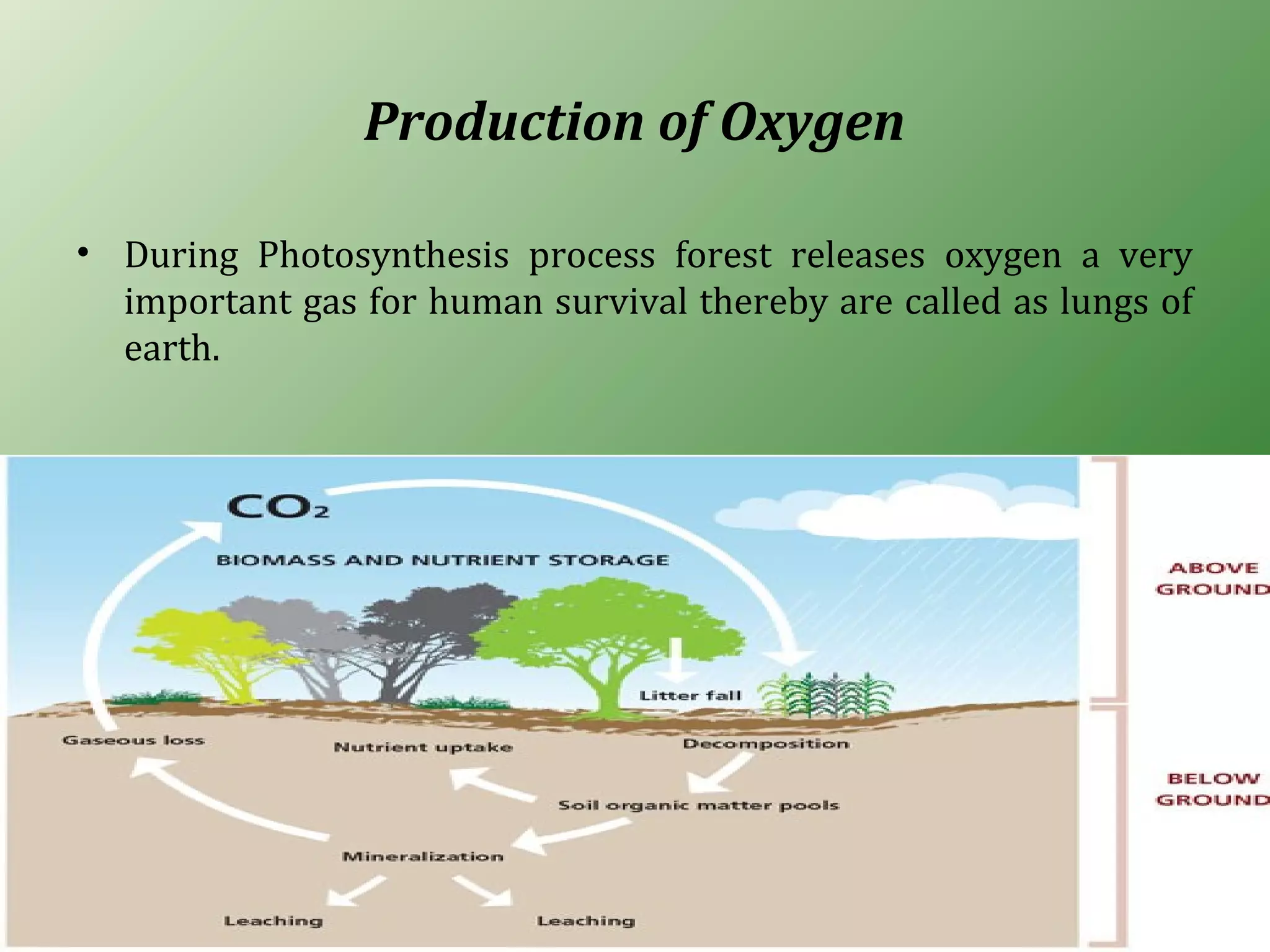 Production of Oxygen

• During Photosynthesis process forest releases oxygen a very important gas for human survival thereby are called as lungs of earth.

$CO_2$

BIOMASS AND NUTRIENT STORAGE

Litter fall

Gaseous loss

Nutrient uptake

Decomposition

Soil organic matter pools

Mineralization

Leaching

Leaching

ABOVE GROUND

BELOW GROUND